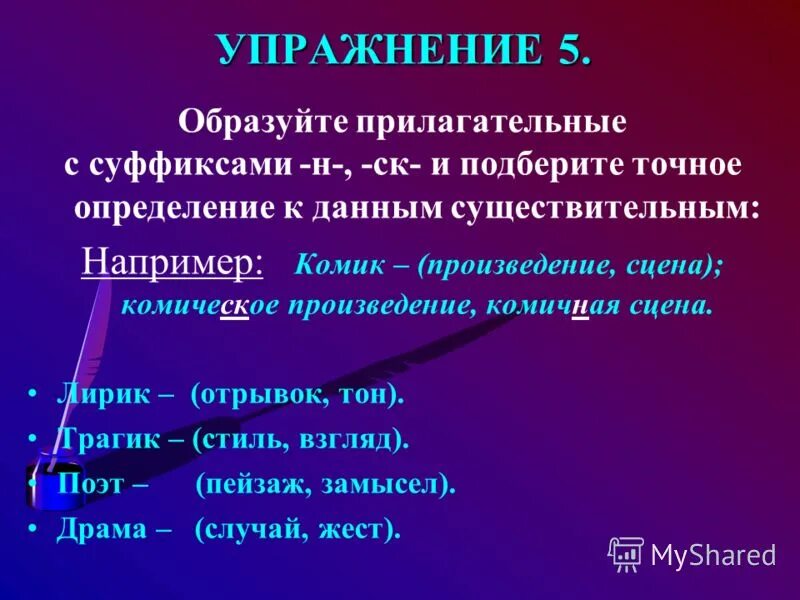 УПРАЖНЕНИЕ 5.

Образуйте прилагательные с суффиксами -н-, -ск- и подберите точное определение к данным существительным:

Например: Комик – (произведение, сцена); комическое произведение, комичная сцена.

• Лирик – (отрывок, тон).
• Трагик – (стиль, взгляд).
• Поэт – (пейзаж, замысел).
• Драма – (случай, жест).

MyShared